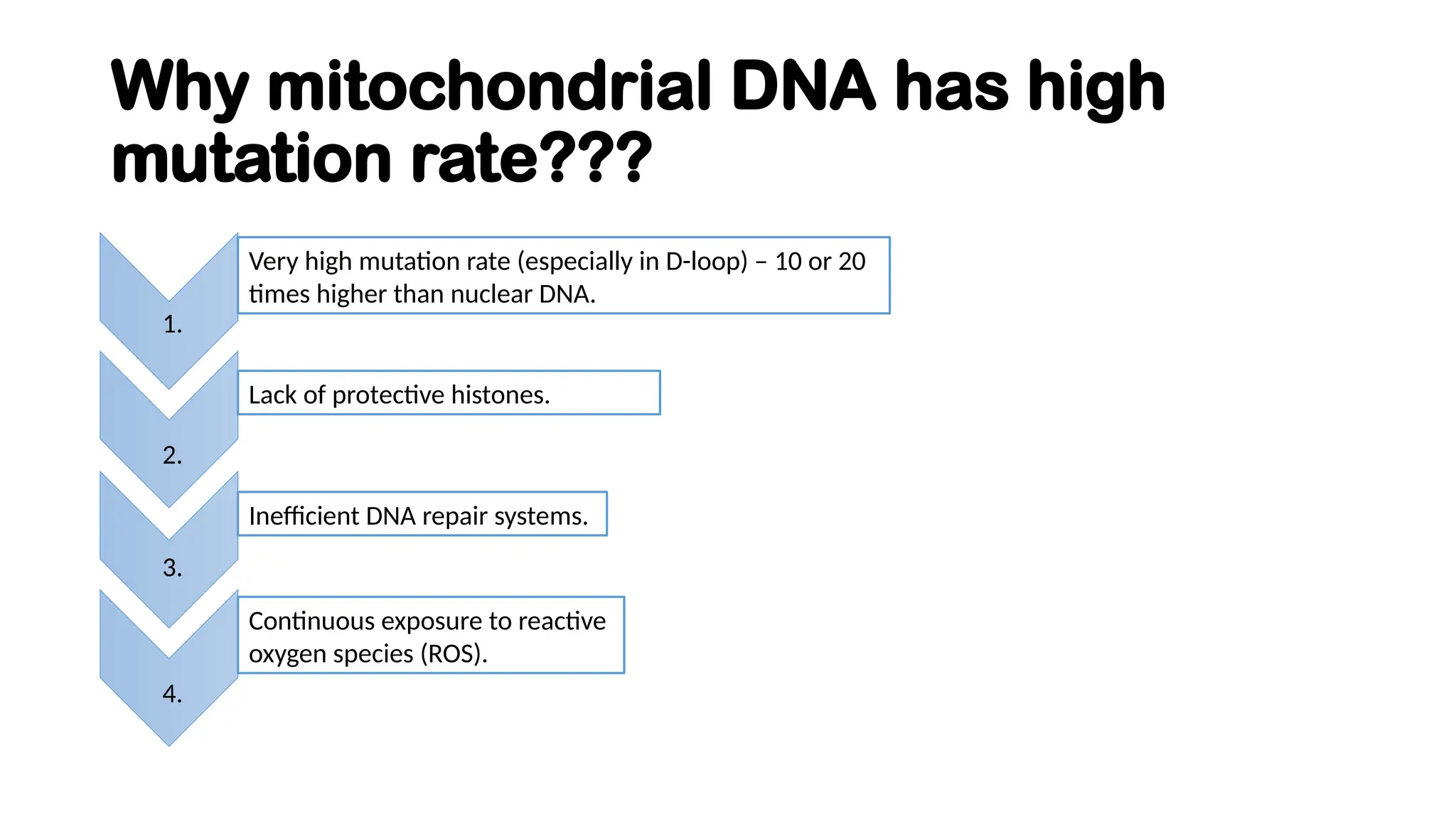 Why mitochondrial DNA has high mutation rate???

1.

Very high mutation rate (especially in D-loop) – 10 or 20 times higher than nuclear DNA.

2.

Lack of protective histones.

3.

Inefficient DNA repair systems.

4.

Continuous exposure to reactive oxygen species (ROS).